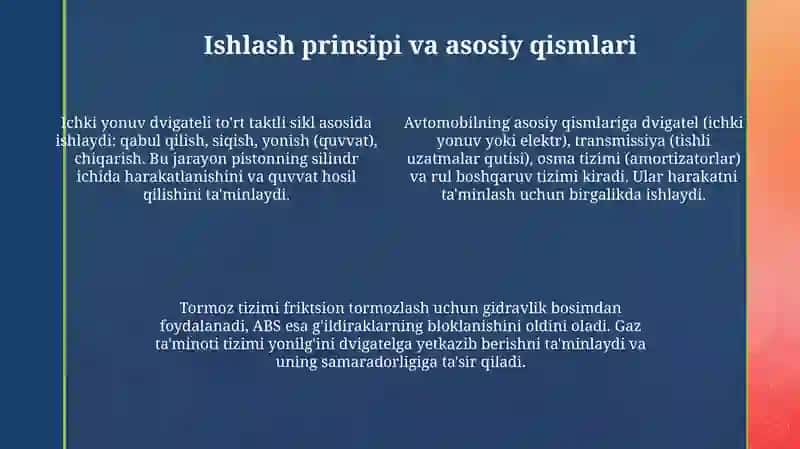 Ishlash prinsipi va asosiy qismlari

Ichki yonuv dvigateli to'rt taktli sikl asosida ishlaydi: qabul qilish, siqish, yonish (quvvat), chiqarish. Bu jarayon pistonning silindr ichida harakatlanishini va quvvat hosil qilishini ta'minlaydi.

Avtomobilning asosiy qismlariga dvigatel (ichki yonuv yoki elektr), transmissiya (tishli uzatmalar qutisi), osma tizimi (amortizatorlar) va rul boshqaruv tizimi kiradi. Ular harakatni ta'minlash uchun birgalikda ishlaydi.

Tormoz tizimi friktsion tormozlash uchun gidravlik bosimdan foydalanadi, ABS esa g'ildiraklarning bloklanishini oldini oladi. Gaz ta'minoti tizimi yonilg'ini dvigatelga yetkazib berishni ta'minlaydi va uning samaradorligiga ta'sir qiladi.